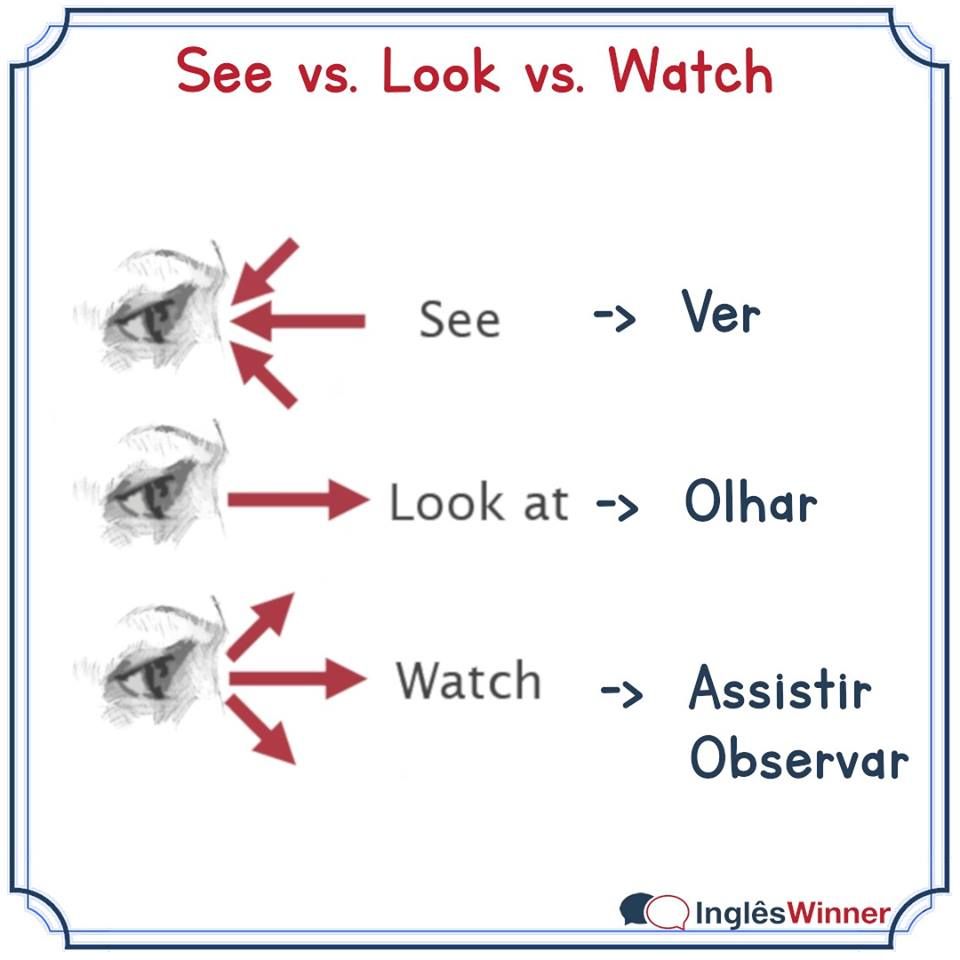 See vs. Look vs. Watch

See -> Ver

Look at -> Olhar

Watch -> Assistir
Observar

InglêsWinner